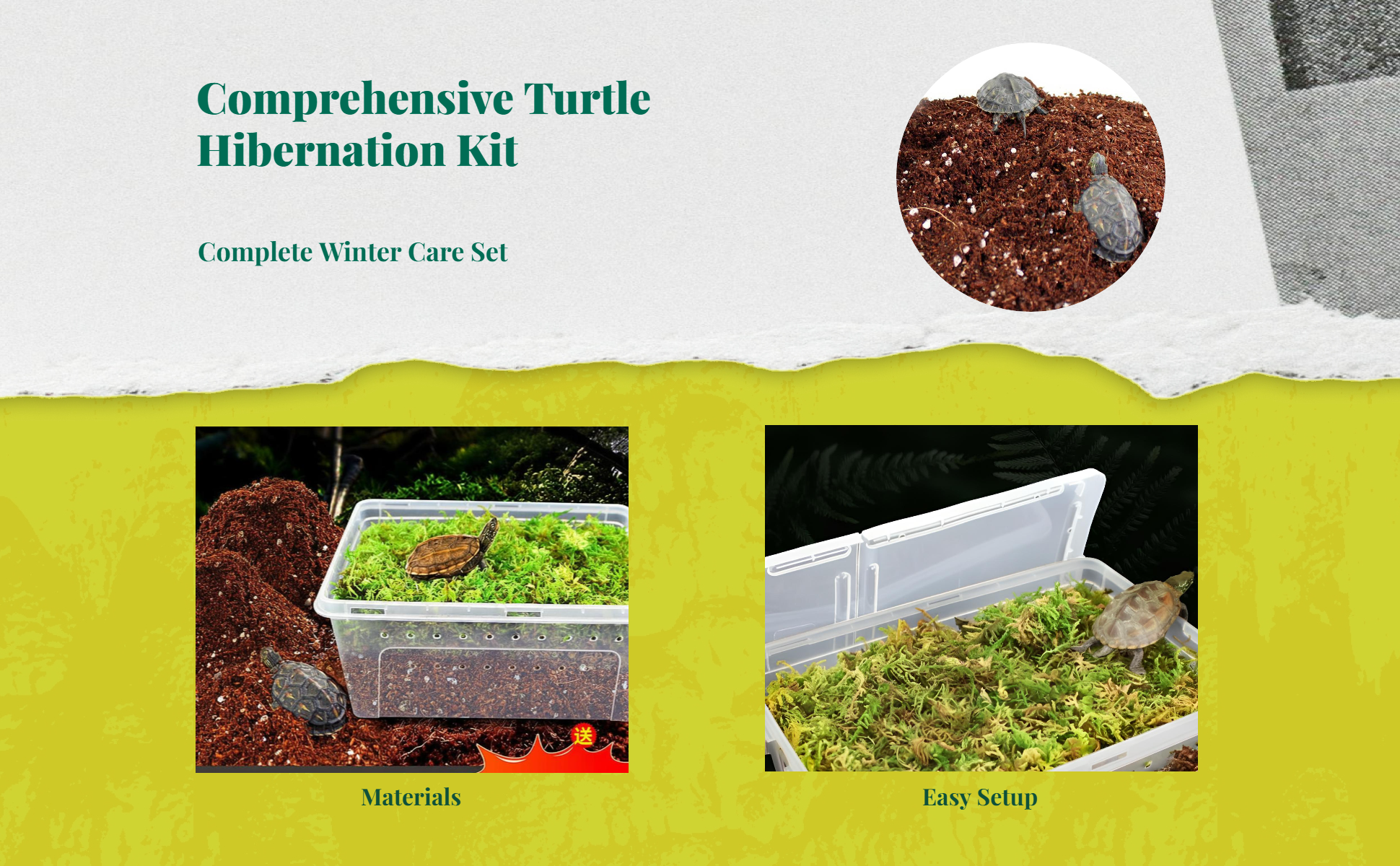 Comprehensive Turtle Hibernation Kit

Complete Winter Care Set

送

Materials

Easy Setup